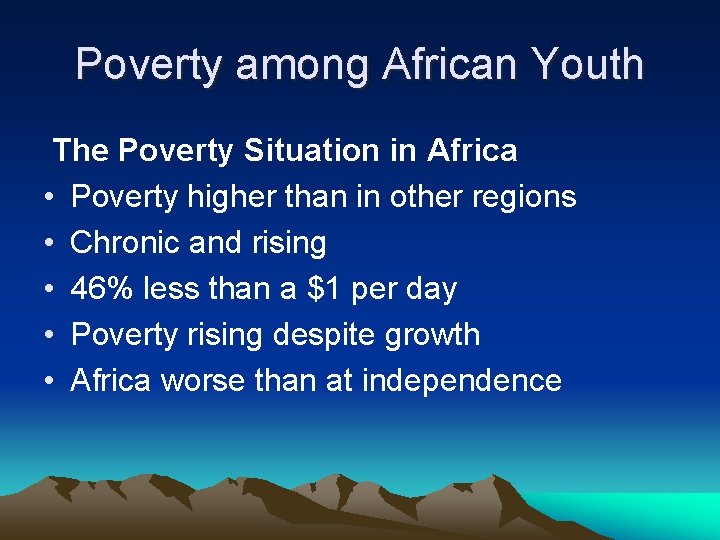 Poverty among African Youth

The Poverty Situation in Africa

• Poverty higher than in other regions
• Chronic and rising
• 46% less than a \$1 per day
• Poverty rising despite growth
• Africa worse than at independence